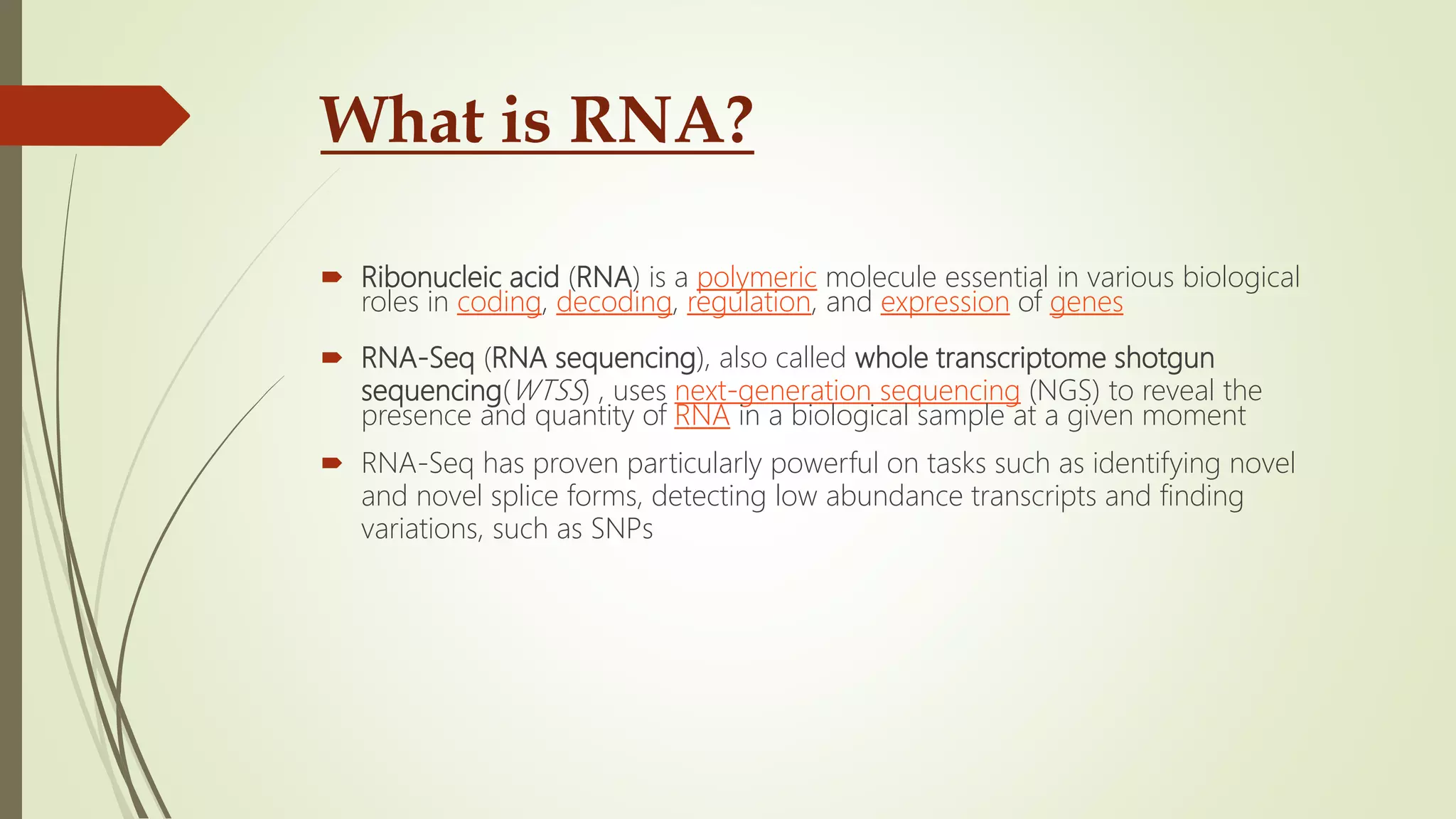 What is RNA?

Ribonucleic acid (RNA) is a polymeric molecule essential in various biological roles in coding, decoding, regulation, and expression of genes

RNA-Seq (RNA sequencing), also called whole transcriptome shotgun sequencing(WTSS) , uses next-generation sequencing (NGS) to reveal the presence and quantity of RNA in a biological sample at a given moment

RNA-Seq has proven particularly powerful on tasks such as identifying novel and novel splice forms, detecting low abundance transcripts and finding variations, such as SNPs